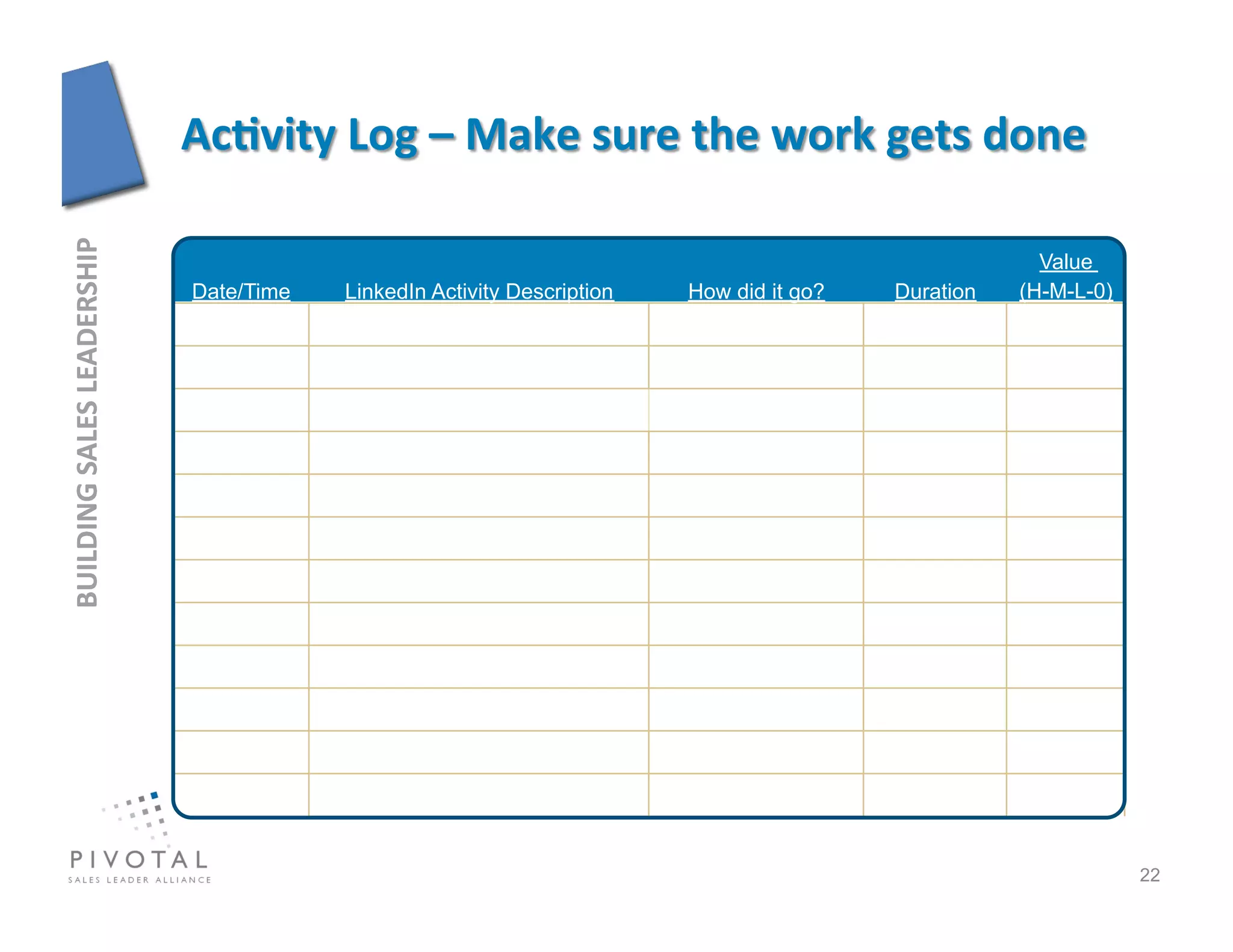 Activity Log – Make sure the work gets done

BUILDING SALES LEADERSHIP

| Date/Time | LinkedIn Activity Description | How did it go? | Duration | Value (H-M-L-0) |
|---|---|---|---|---|
| | | | | |
| | | | | |
| | | | | |
| | | | | |
| | | | | |
| | | | | |
| | | | | |
| | | | | |
| | | | | |
| | | | | |
| | | | | |
| | | | | |

PIVOTAL
SALES LEADER ALLIANCE

22